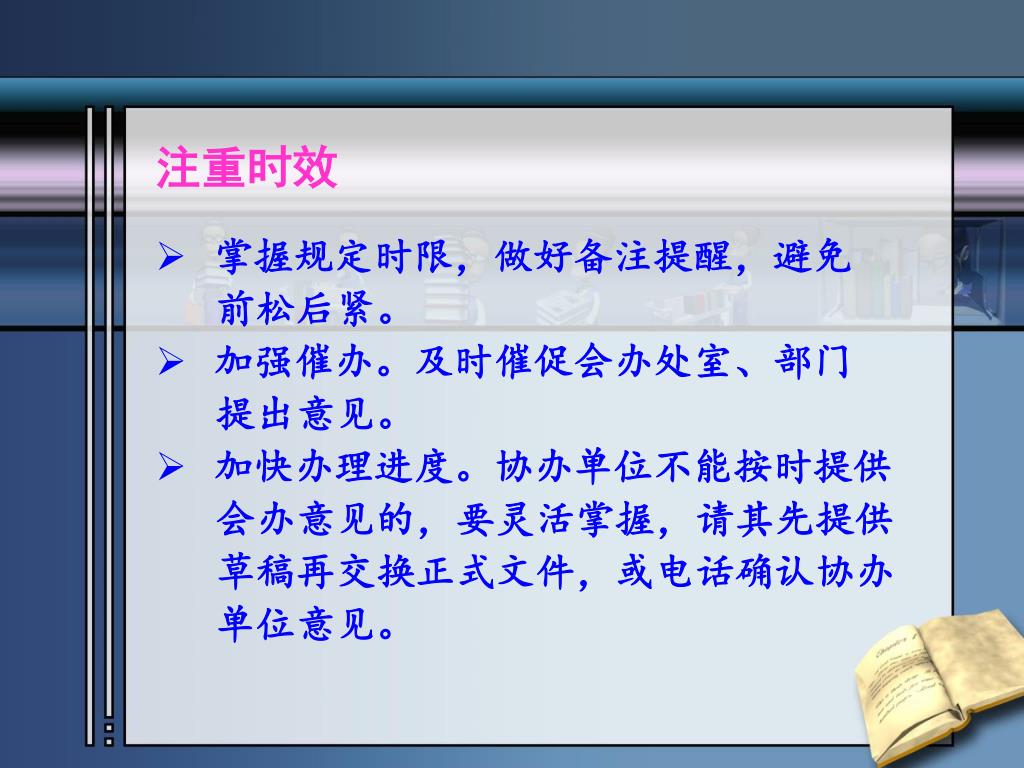 注重时效

➢ 掌握规定时限，做好备注提醒，避免前松后紧。

➢ 加强催办。及时催促会办处室、部门提出意见。

➢ 加快办理进度。协办单位不能按时提供会办意见的，要灵活掌握，请其先提供草稿再交换正式文件，或电话确认协办单位意见。